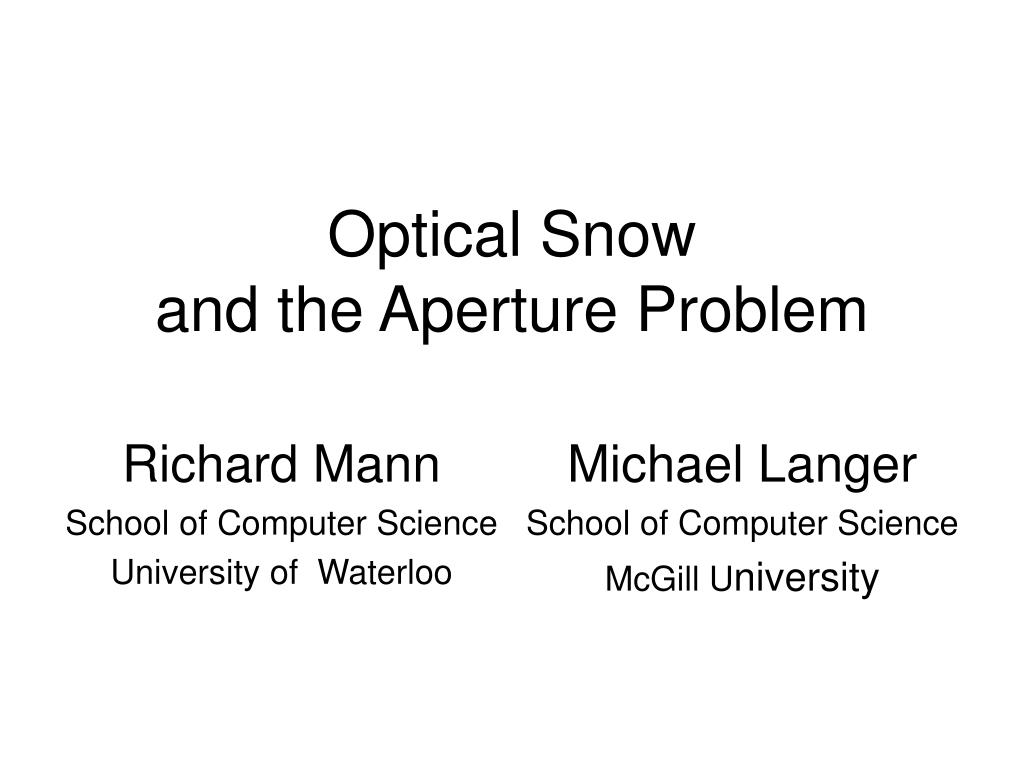 Optical Snow
and the Aperture Problem

Richard Mann
School of Computer Science
University of Waterloo

Michael Langer
School of Computer Science
McGill University